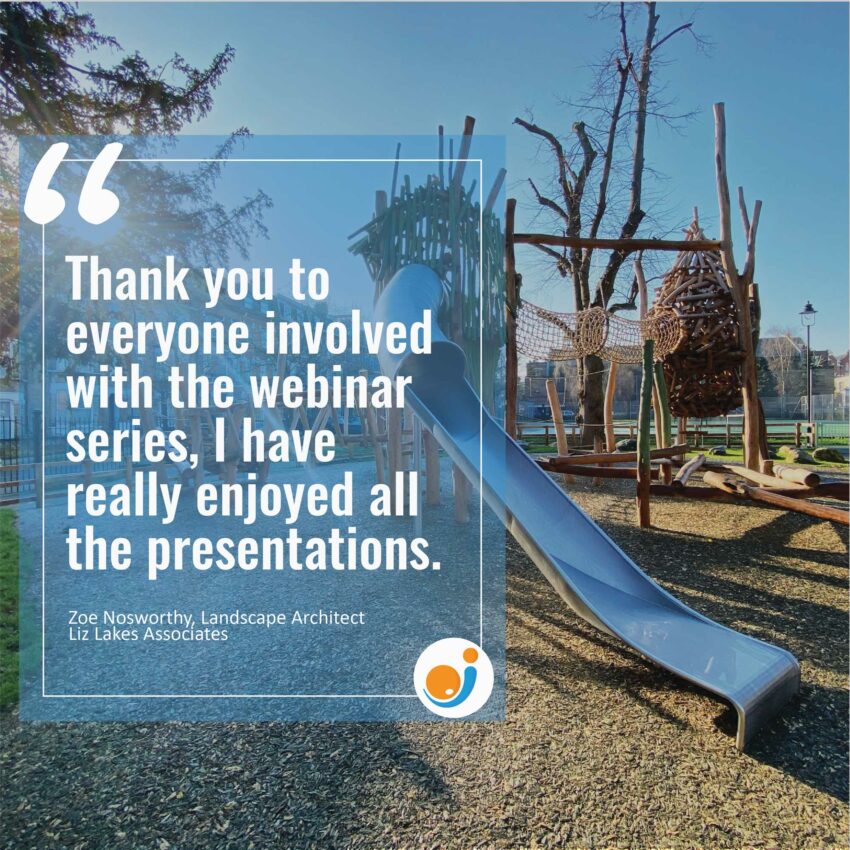 “

Thank you to everyone involved with the webinar series, I have really enjoyed all the presentations.

Zoe Nosworthy, Landscape Architect
Liz Lakes Associates